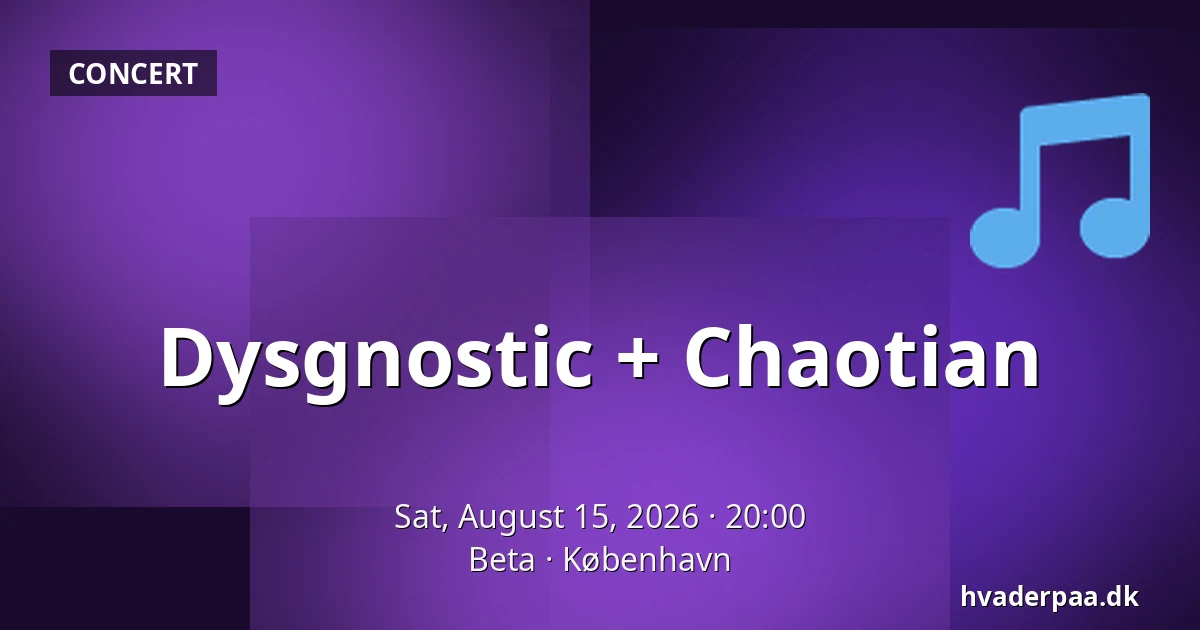 CONCERT

Dysgnostic + Chaotian

Sat, August 15, 2026 · 20:00
Beta · København

hvaderpaa.dk